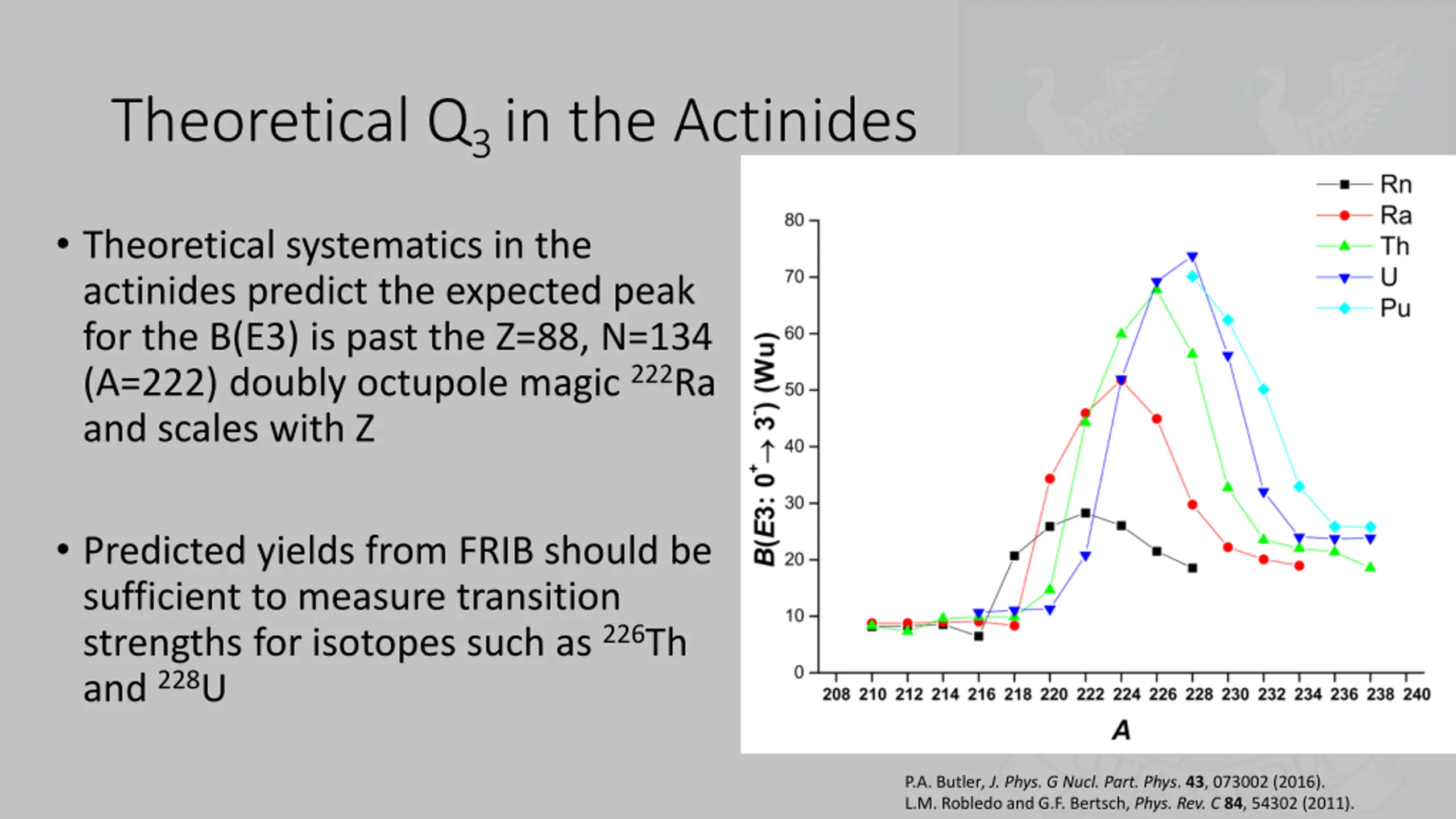 Theoretical $Q_3$ in the Actinides

• Theoretical systematics in the actinides predict the expected peak for the B(E3) is past the Z=88, N=134 (A=222) doubly octupole magic $^{222}$Ra and scales with Z

• Predicted yields from FRIB should be sufficient to measure transition strengths for isotopes such as $^{226}$Th and $^{228}$U

Rn
Ra
Th
U
Pu

$B(E3: 0^+ \rightarrow 3^-)$ (Wu)

80
70
60
50
40
30
20
10
0

208 210 212 214 216 218 220 222 224 226 228 230 232 234 236 238 240

A

P.A. Butler, J. Phys. G Nucl. Part. Phys. 43, 073002 (2016).
L.M. Robledo and G.F. Bertsch, Phys. Rev. C 84, 54302 (2011).